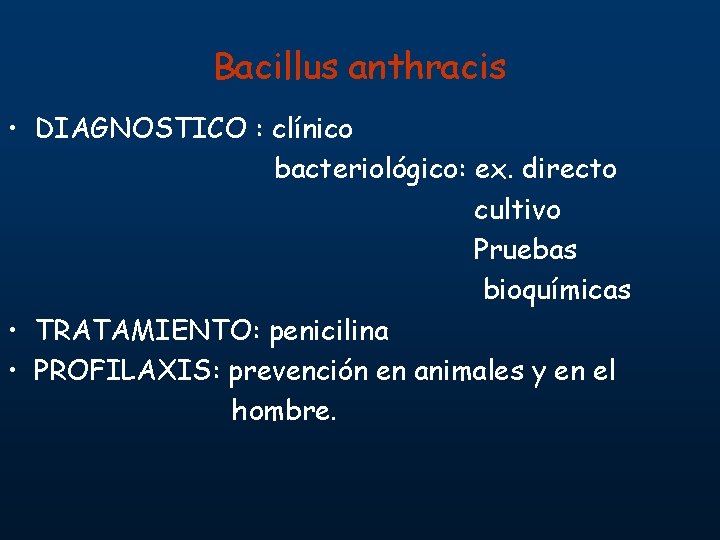 Bacillus anthracis

• DIAGNOSTICO : clínico
bacteriológico: ex. directo
cultivo
Pruebas
bioquímicas

• TRATAMIENTO: penicilina

• PROFILAXIS: prevención en animales y en el hombre.